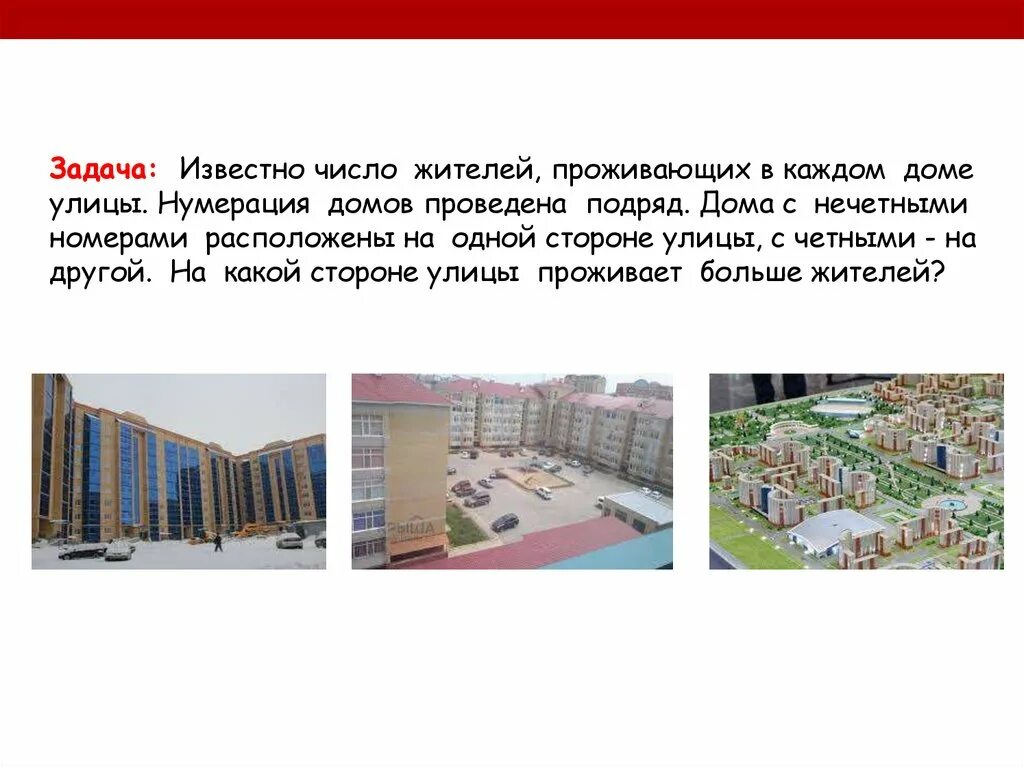 Задача: Известно число жителей, проживающих в каждом доме улицы. Нумерация домов проведена подряд. Дома с нечетными номерами расположены на одной стороне улицы, с четными - на другой. На какой стороне улицы проживает больше жителей?